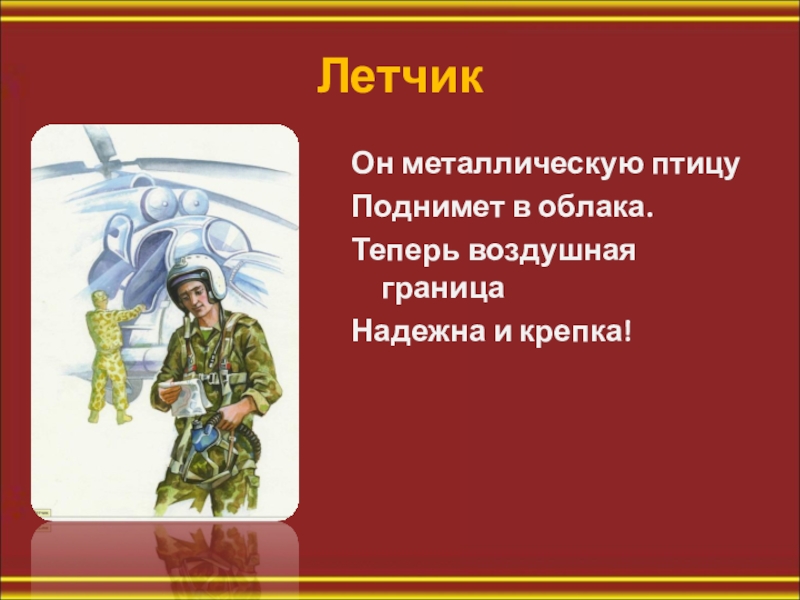 Летчик

Он металлическую птицу
Поднимет в облака.
Теперь воздушная граница
Надежна и крепка!